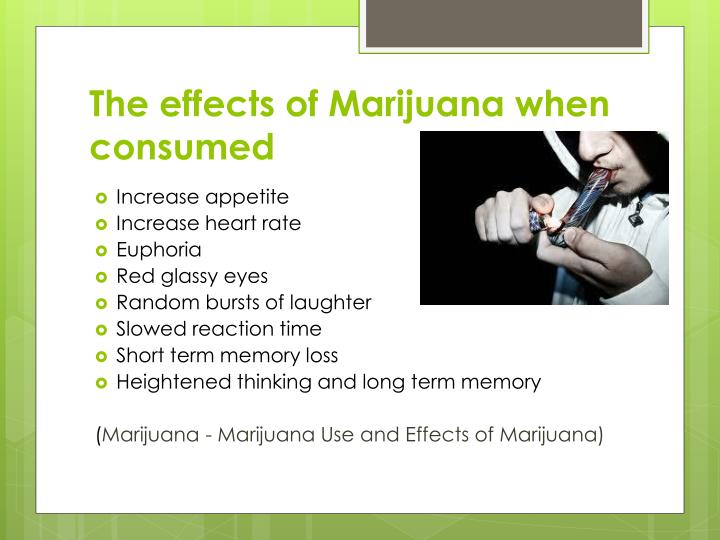 The effects of Marijuana when consumed

- Increase appetite
- Increase heart rate
- Euphoria
- Red glassy eyes
- Random bursts of laughter
- Slowed reaction time
- Short term memory loss
- Heightened thinking and long term memory

(Marijuana - Marijuana Use and Effects of Marijuana)